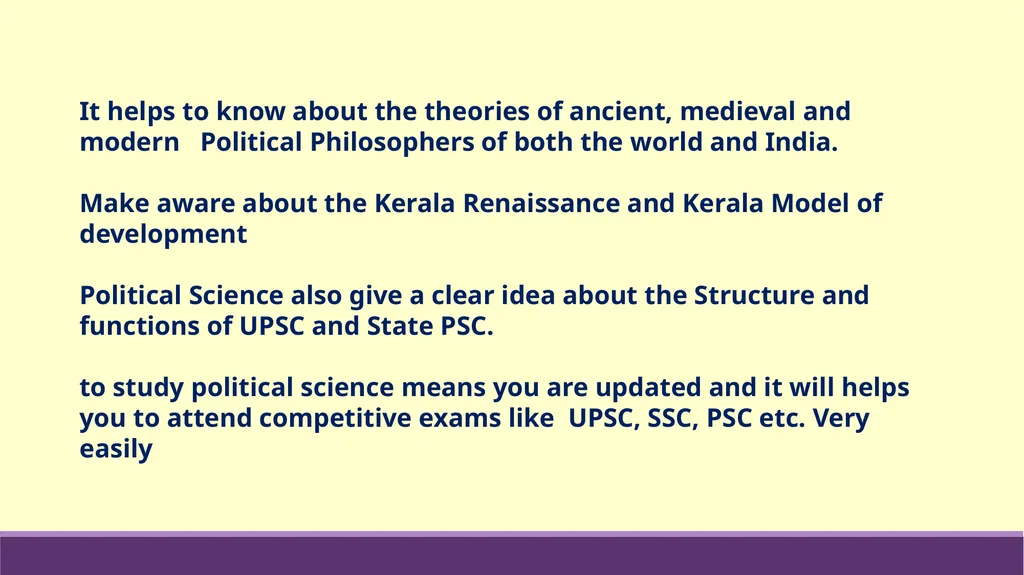 It helps to know about the theories of ancient, medieval and modern Political Philosophers of both the world and India.

Make aware about the Kerala Renaissance and Kerala Model of development

Political Science also give a clear idea about the Structure and functions of UPSC and State PSC.

to study political science means you are updated and it will helps you to attend competitive exams like UPSC, SSC, PSC etc. Very easily